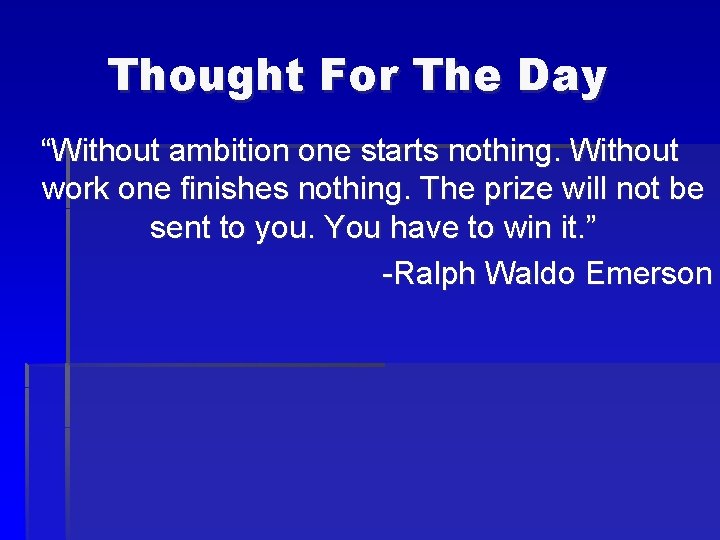 Thought For The Day

“Without ambition one starts nothing. Without work one finishes nothing. The prize will not be sent to you. You have to win it.”

-Ralph Waldo Emerson